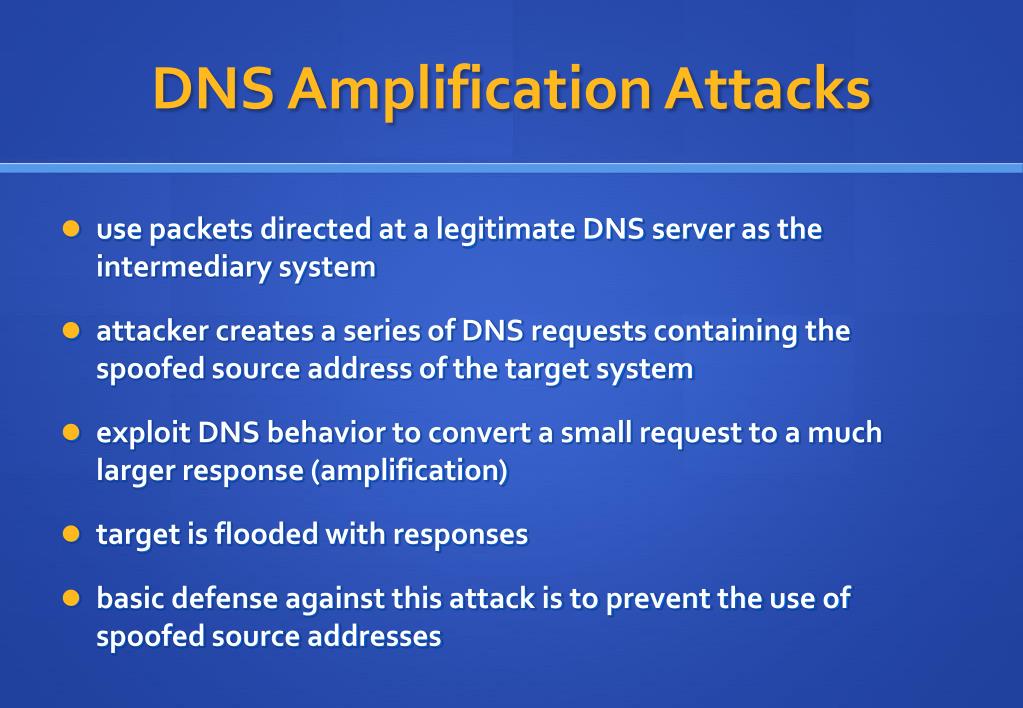 DNS Amplification Attacks

- use packets directed at a legitimate DNS server as the intermediary system
- attacker creates a series of DNS requests containing the spoofed source address of the target system
- exploit DNS behavior to convert a small request to a much larger response (amplification)
- target is flooded with responses
- basic defense against this attack is to prevent the use of spoofed source addresses